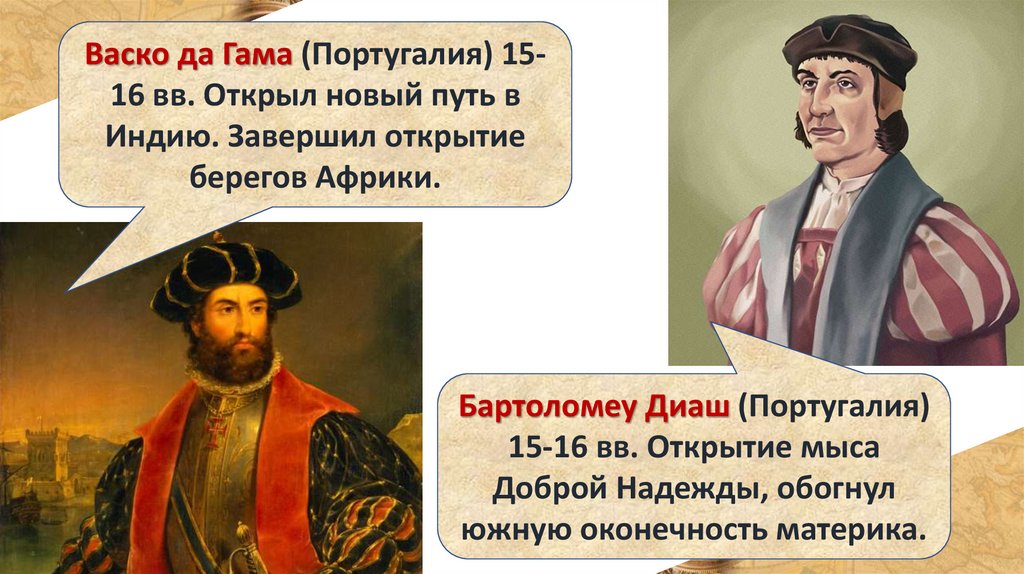 Васко да Гама (Португалия) 15-16 вв. Открыл новый путь в Индию. Завершил открытие берегов Африки.

Бартоломеу Диаш (Португалия) 15-16 вв. Открытие мыса Доброй Надежды, обогнул южную оконечность материка.